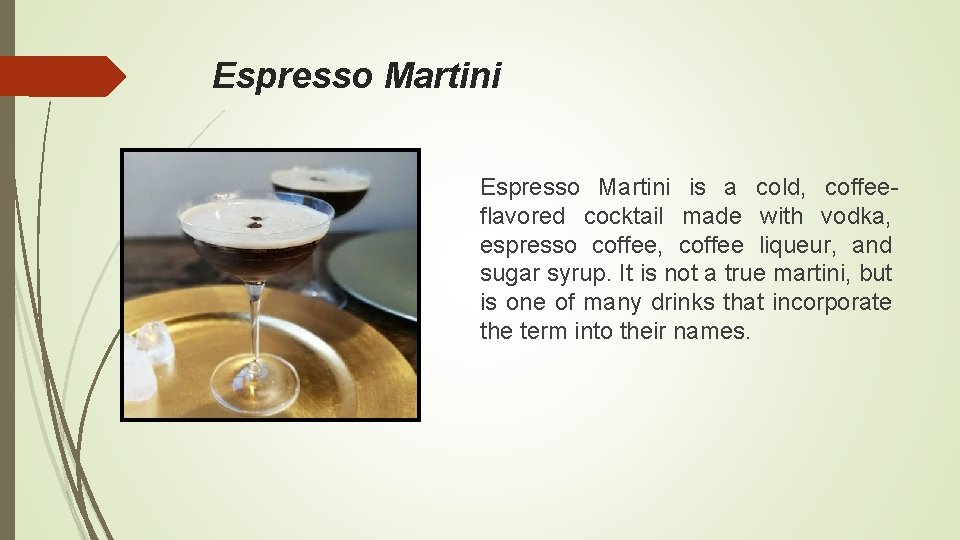 Espresso Martini

Espresso Martini is a cold, coffee-flavored cocktail made with vodka, espresso coffee, coffee liqueur, and sugar syrup. It is not a true martini, but is one of many drinks that incorporate the term into their names.